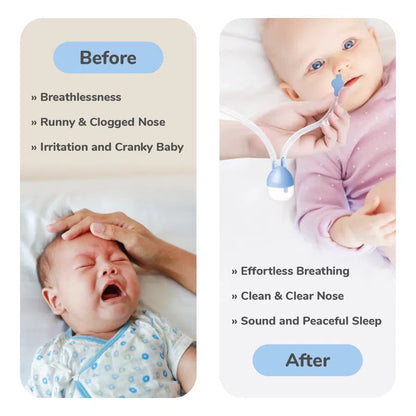 Before

» Breathlessness

» Runny & Clogged Nose

» Irritation and Cranky Baby

» Effortless Breathing

» Clean & Clear Nose

» Sound and Peaceful Sleep

After